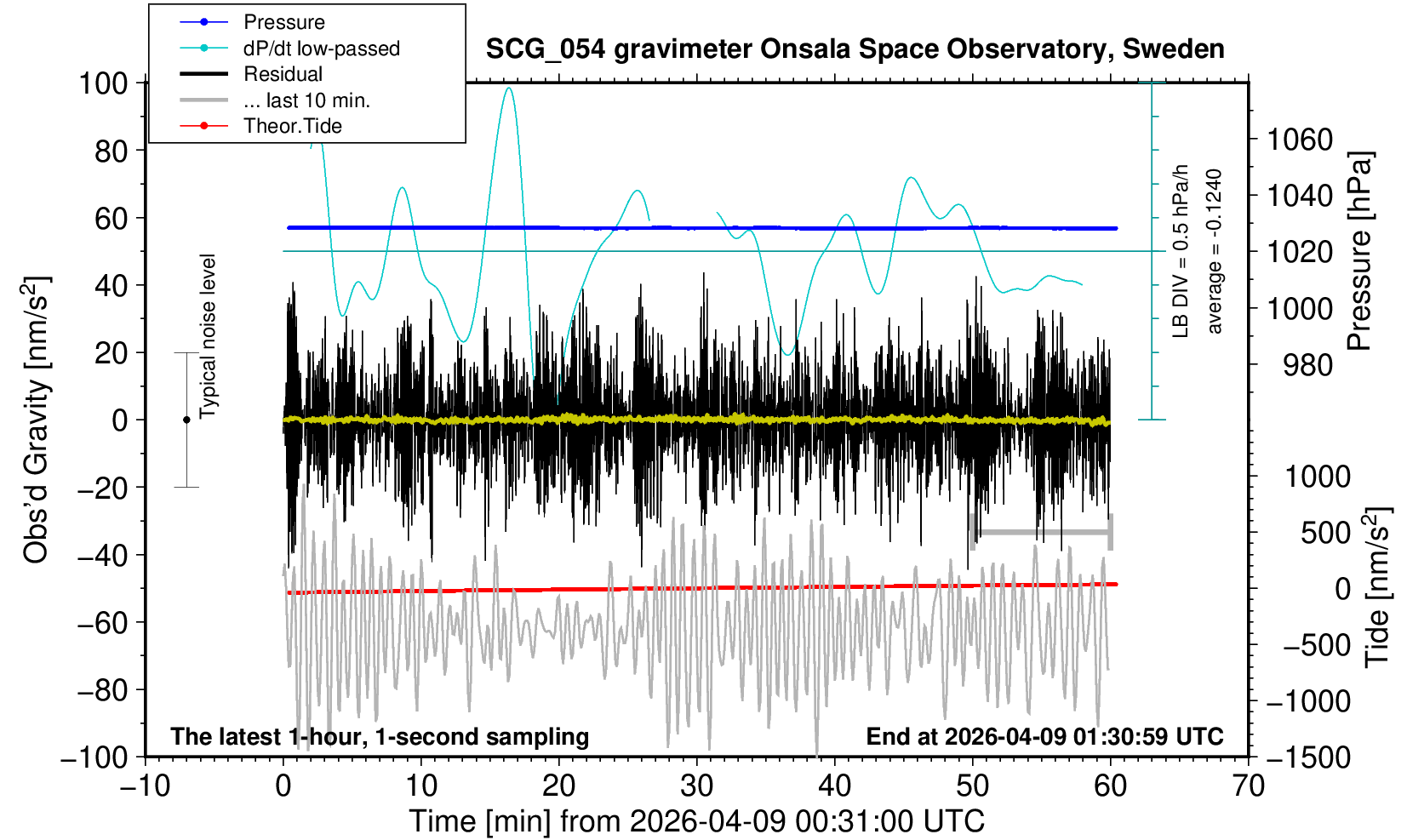 Pressure
dP/dt low-passed
Residual
... last 10 min.
Theor.Tide

SCG_054 gravimeter Onsala Space Observatory, Sweden

100
80
60
40
20
0
−20
−40
−60
−80
−100

Obs'd Gravity [nm/s$^2$]

Typical noise level

LB DIV = 0.5 hPa/h
average = -0.1240

1060
1040
1020
1000
980

Pressure [hPa]

1000
500
0
−500
−1000
−1500

Tide [nm/s$^2$]

The latest 1-hour, 1-second sampling
End at 2026-04-09 01:30:59 UTC

−10
0
10
20
30
40
50
60
70

Time [min] from 2026-04-09 00:31:00 UTC